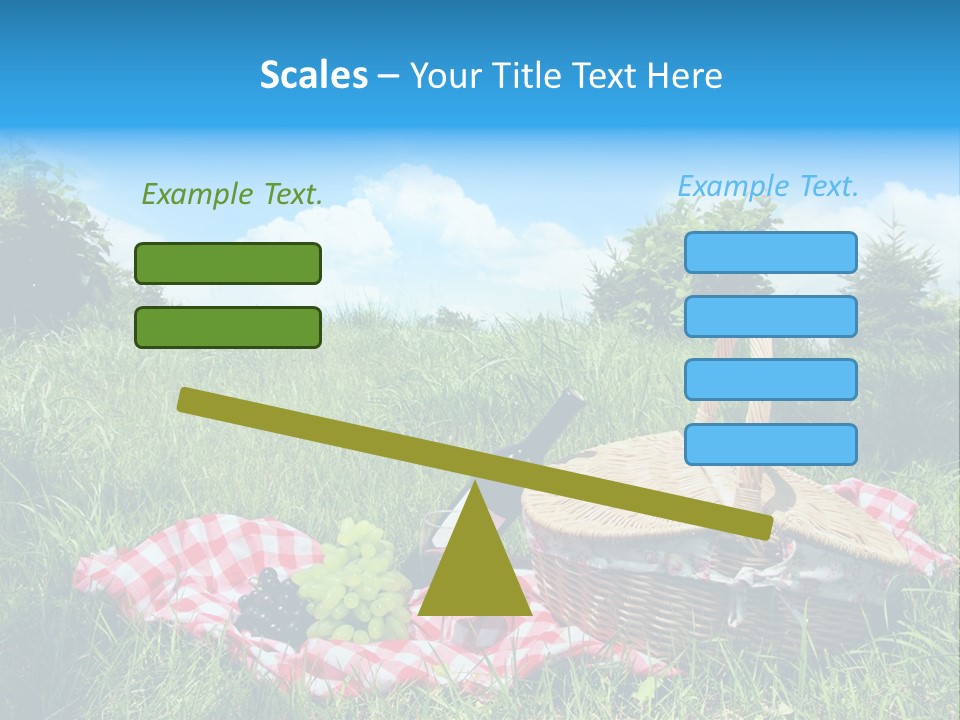 Scales – Your Title Text Here

Example Text.

Example Text.